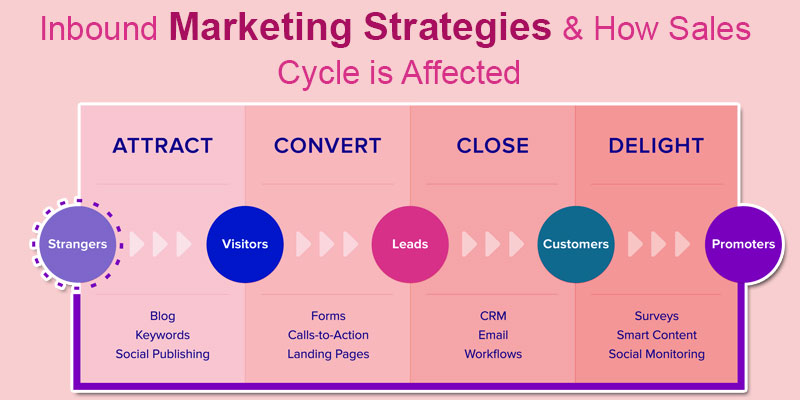 Inbound Marketing Strategies & How Sales Cycle is Affected

ATTRACT

CONVERT

CLOSE

DELIGHT

Strangers

Visitors

Leads

Customers

Promoters

Blog
Keywords
Social Publishing

Forms
Calls-to-Action
Landing Pages

CRM
Email
Workflows

Surveys
Smart Content
Social Monitoring